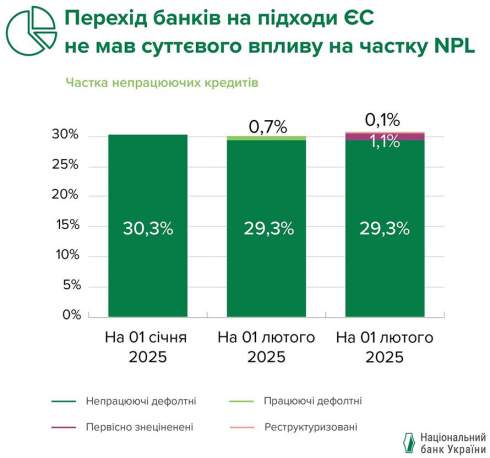 Перехід банків на підходи ЄС не мав суттєвого впливу на частку NPL

Частка непрацюючих кредитів

30%
25%
20%
15%
10%
5%
0%

30,3%

0,7%
29,3%

0,1%
1,1%
29,3%

На 01 січня 2025
На 01 лютого 2025
На 01 лютого 2025

Непрацюючі дефолтні
Працюючі дефолтні
Первісно знецінені
Реструктуризовані

Національний банк України